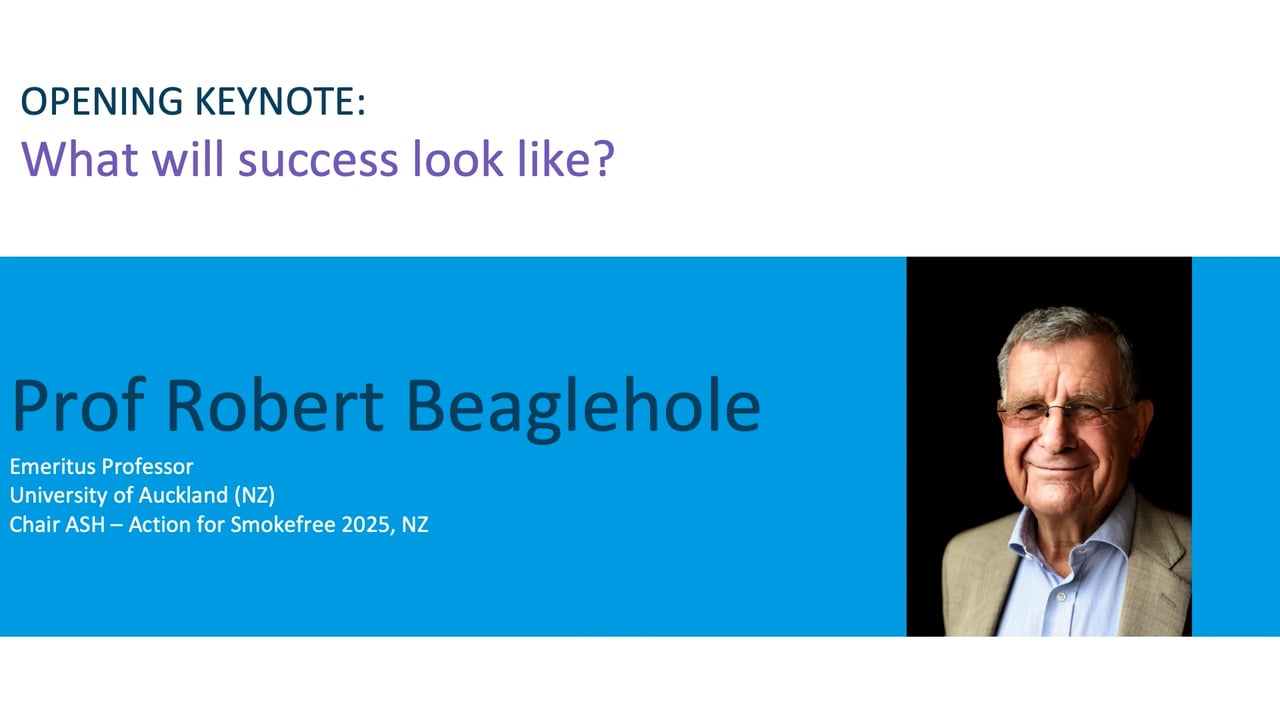 OPENING KEYNOTE:
What will success look like?

Prof Robert Beaglehole

Emeritus Professor
University of Auckland (NZ)
Chair ASH – Action for Smokefree 2025, NZ